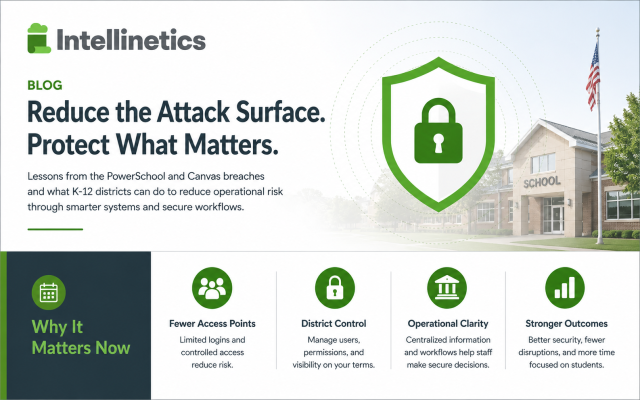 Intellinetics

BLOG

Reduce the Attack Surface. Protect What Matters.

Lessons from the PowerSchool and Canvas breaches and what K-12 districts can do to reduce operational risk through smarter systems and secure workflows.

SCHOOL

Why It Matters Now

Fewer Access Points
Limited logins and controlled access reduce risk.

District Control
Manage users, permissions, and visibility on your terms.

Operational Clarity
Centralized information and workflows help staff make secure decisions.

Stronger Outcomes
Better security, fewer disruptions, and more time focused on students.